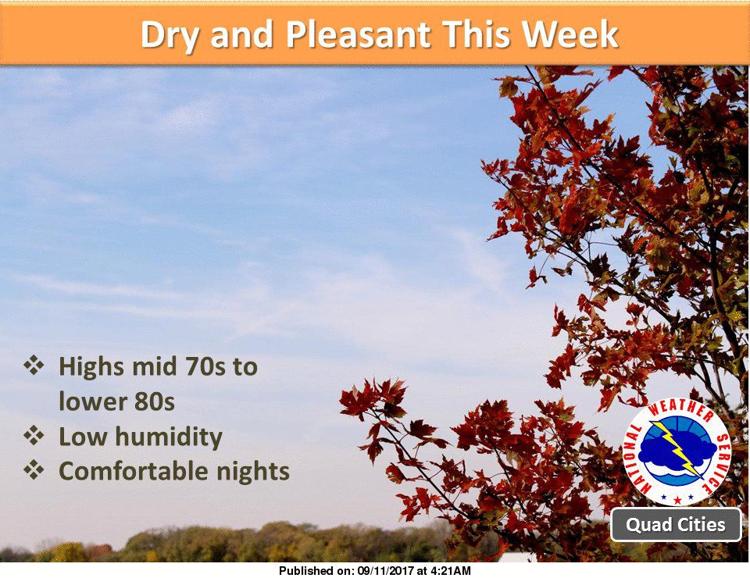 Dry and Pleasant This Week

❖ Highs mid 70s to lower 80s
❖ Low humidity
❖ Comfortable nights

NATIONAL WEATHER SERVICE

Quad Cities

Published on: 09/11/2017 at 4:21AM